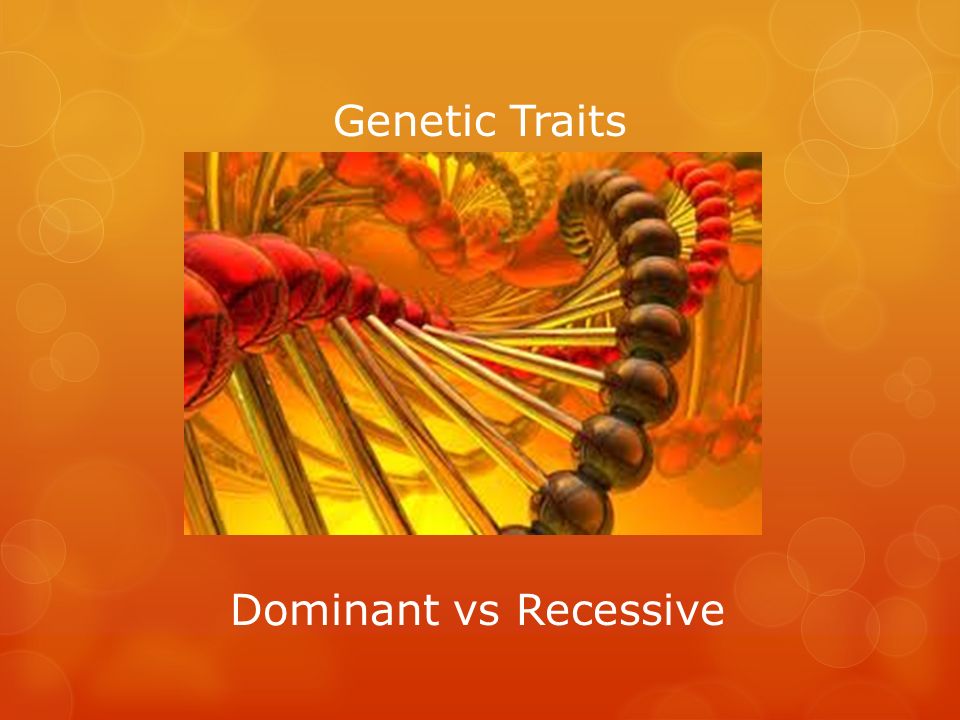 Genetic Traits

Dominant vs Recessive